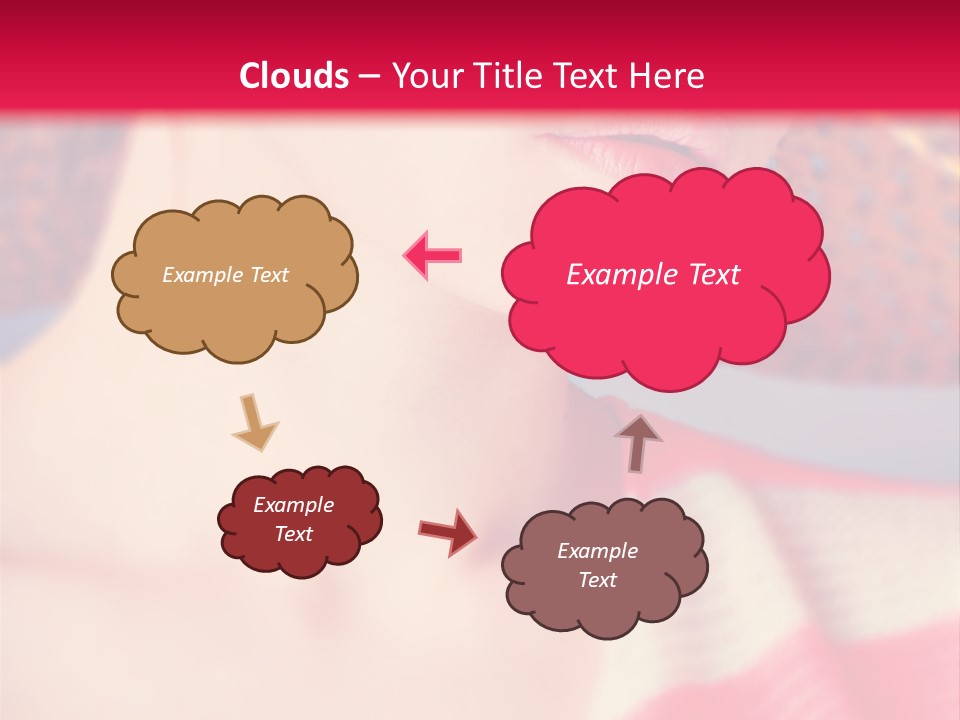 Clouds – Your Title Text Here

Example Text

Example Text

Example Text

Example Text